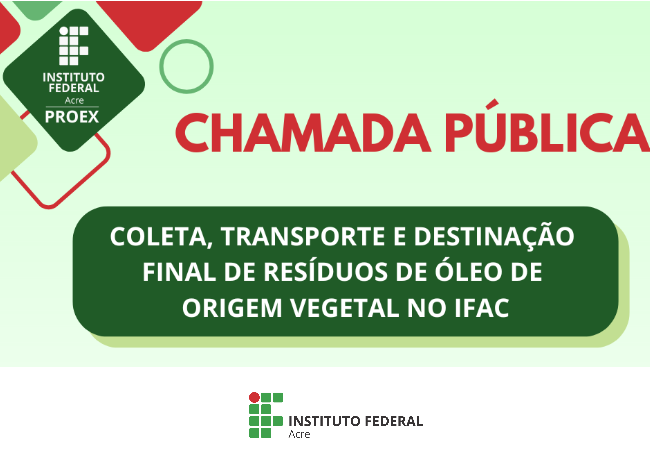 INSTITUTO FEDERAL
Acre
PROEX

CHAMADA PÚBLICA

COLETA, TRANSPORTE E DESTINAÇÃO FINAL DE RESÍDUOS DE ÓLEO DE ORIGEM VEGETAL NO IFAC

INSTITUTO FEDERAL
Acre